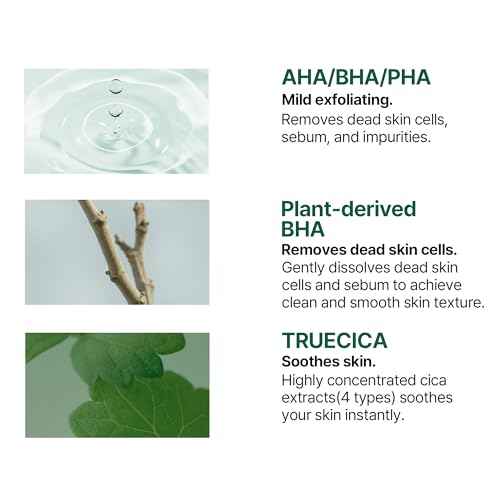 AHA/BHA/PHA
Mild exfoliating.
Removes dead skin cells, sebum, and impurities.

Plant-derived BHA
Removes dead skin cells.
Gently dissolves dead skin cells and sebum to achieve clean and smooth skin texture.

TRUECICA
Soothes skin.
Highly concentrated cica extracts(4 types) soothes your skin instantly.